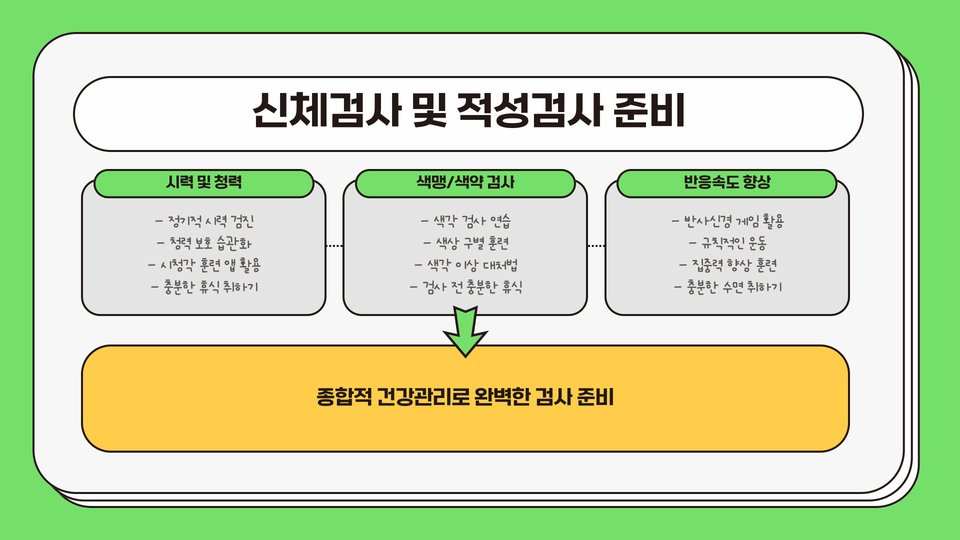 신체검사 및 적성검사 준비

시력 및 청력

- 정기적 시력 검진
- 청력 보호 습관화
- 시청각 훈련 앱 활용
- 충분한 휴식 취하기

색맹/색약 검사

- 색각 검사 연습
- 색상 구별 훈련
- 색각 이상 대처법
- 검사 전 충분한 휴식

반응속도 향상

- 반사신경 게임 활용
- 규칙적인 운동
- 집중력 향상 훈련
- 충분한 수면 취하기

종합적 건강관리로 완벽한 검사 준비